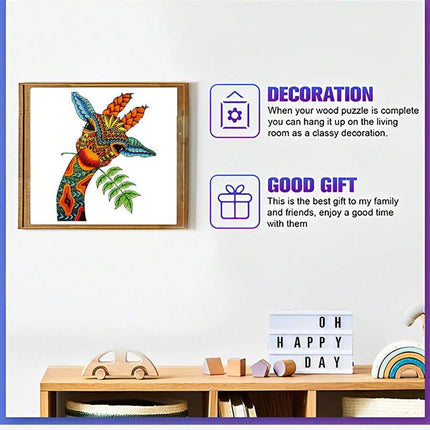 DECORATION
When your wood puzzle is complete you can hang it up on the living room as a classy decoration.

GOOD GIFT
This is the best gift to my family and friends, enjoy a good time with them

OH
HAPPY
DAY